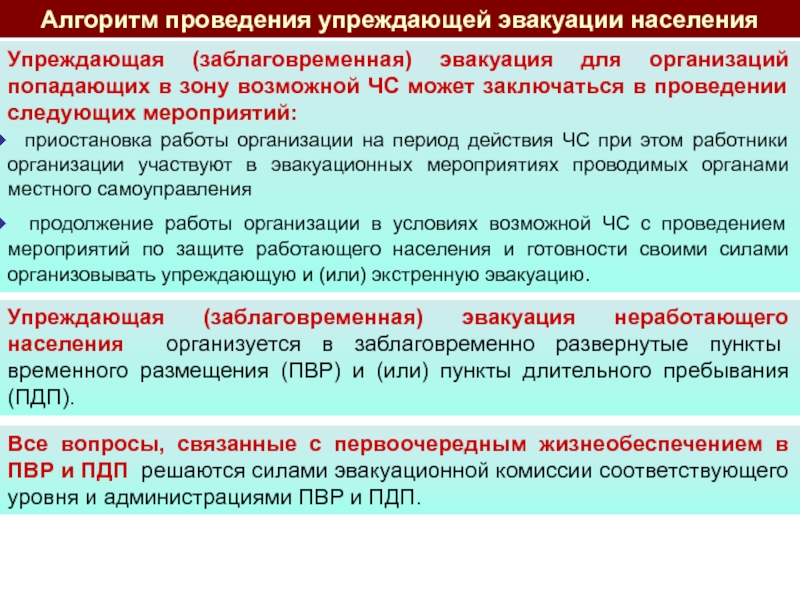 Алгоритм проведения упреждающей эвакуации населения

Упреждающая (заблаговременная) эвакуация для организаций попадающих в зону возможной ЧС может заключаться в проведении следующих мероприятий:

приостановка работы организации на период действия ЧС при этом работники организации участвуют в эвакуационных мероприятиях проводимых органами местного самоуправления

продолжение работы организации в условиях возможной ЧС с проведением мероприятий по защите работающего населения и готовности своими силами организовывать упреждающую и (или) экстренную эвакуацию.

Упреждающая (заблаговременная) эвакуация неработающего населения организуется в заблаговременно развернутые пункты временного размещения (ПВР) и (или) пункты длительного пребывания (ПДП).

Все вопросы, связанные с первоочередным жизнеобеспечением в ПВР и ПДП решаются силами эвакуационной комиссии соответствующего уровня и администрациями ПВР и ПДП.